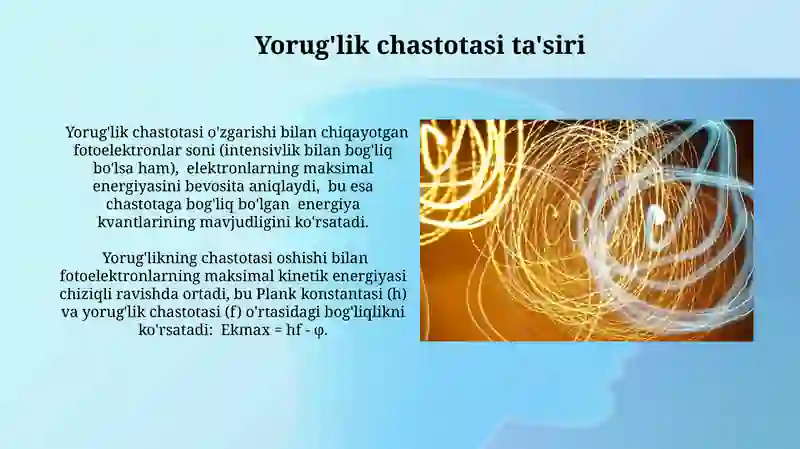 Yorug'lik chastotasi ta'siri

Yorug'lik chastotasi o'zgarishi bilan chiqayotgan fotoelektronlar soni (intensivlik bilan bog'liq bo'lsa ham), elektronlarning maksimal energiyasini bevosita aniqlaydi, bu esa chastotaga bog'liq bo'lgan energiya kvantlarining mavjudligini ko'rsatadi.

Yorug'likning chastotasi oshishi bilan fotoelektronlarning maksimal kinetik energiyasi chiziqli ravishda ortadi, bu Plank konstantasi (h) va yorug'lik chastotasi (f) o'rtasidagi bog'liqlikni ko'rsatadi: Ekmax = hf - φ.